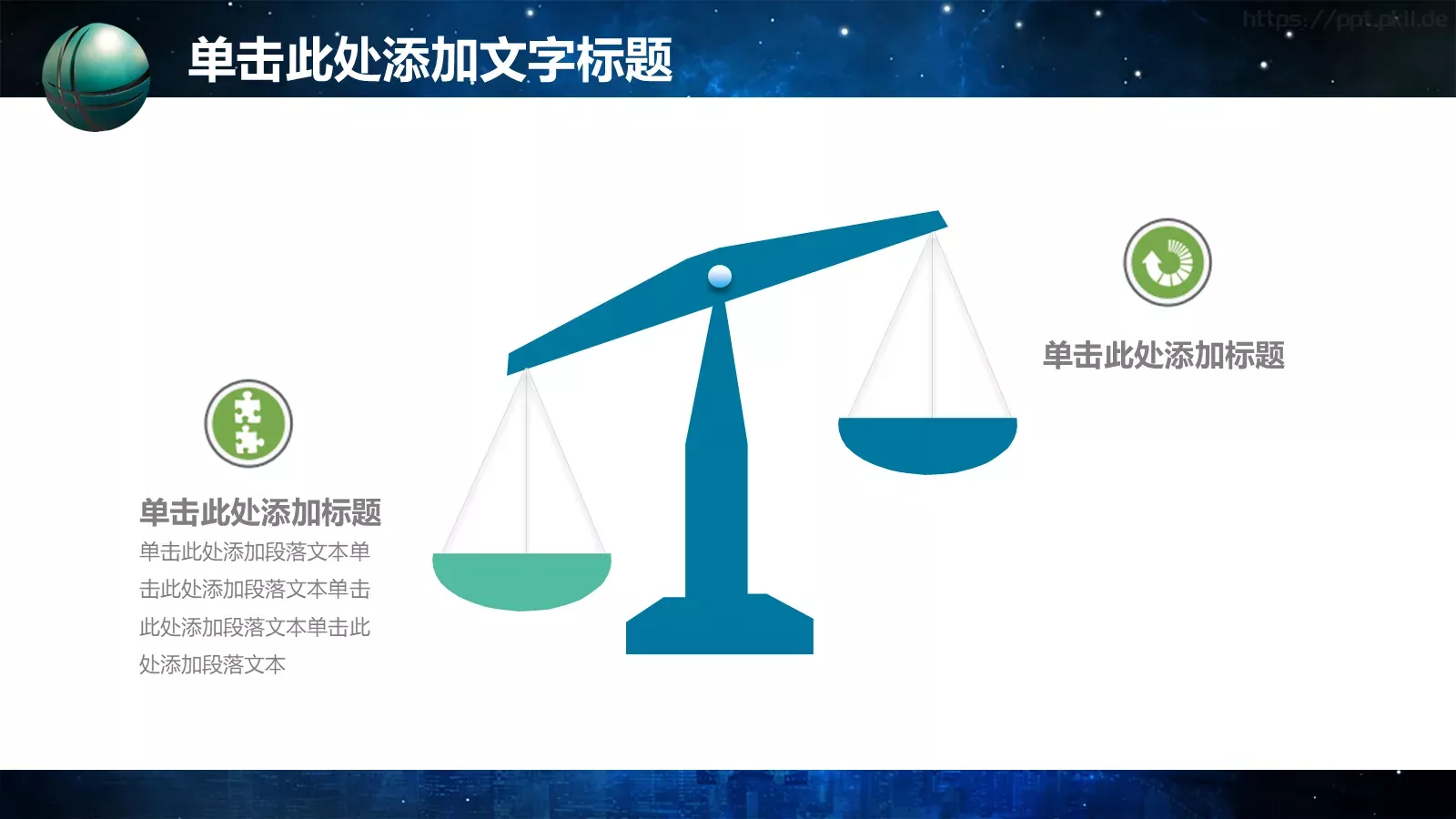 单击此处添加文字标题

https://ppt.pkll.de

单击此处添加标题

单击此处添加标题

单击此处添加段落文本单击此处添加段落文本单击此处添加段落文本单击此处添加段落文本